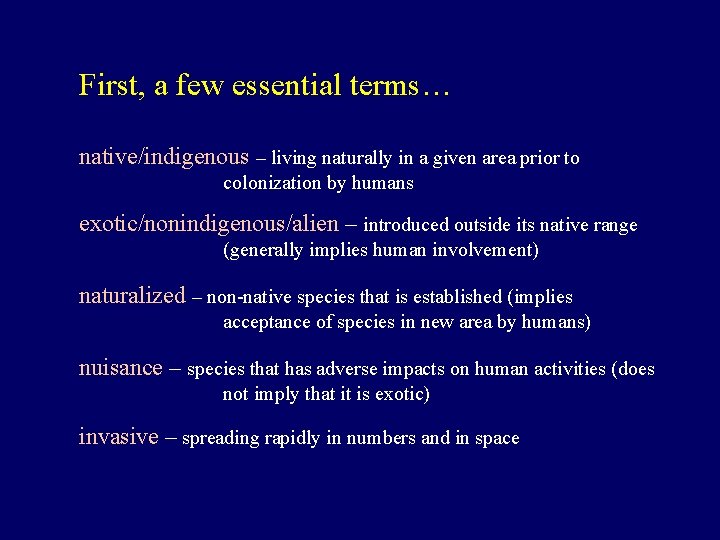 First, a few essential terms…

native/indigenous – living naturally in a given area prior to colonization by humans

exotic/nonindigenous/alien – introduced outside its native range (generally implies human involvement)

naturalized – non-native species that is established (implies acceptance of species in new area by humans)

nuisance – species that has adverse impacts on human activities (does not imply that it is exotic)

invasive – spreading rapidly in numbers and in space